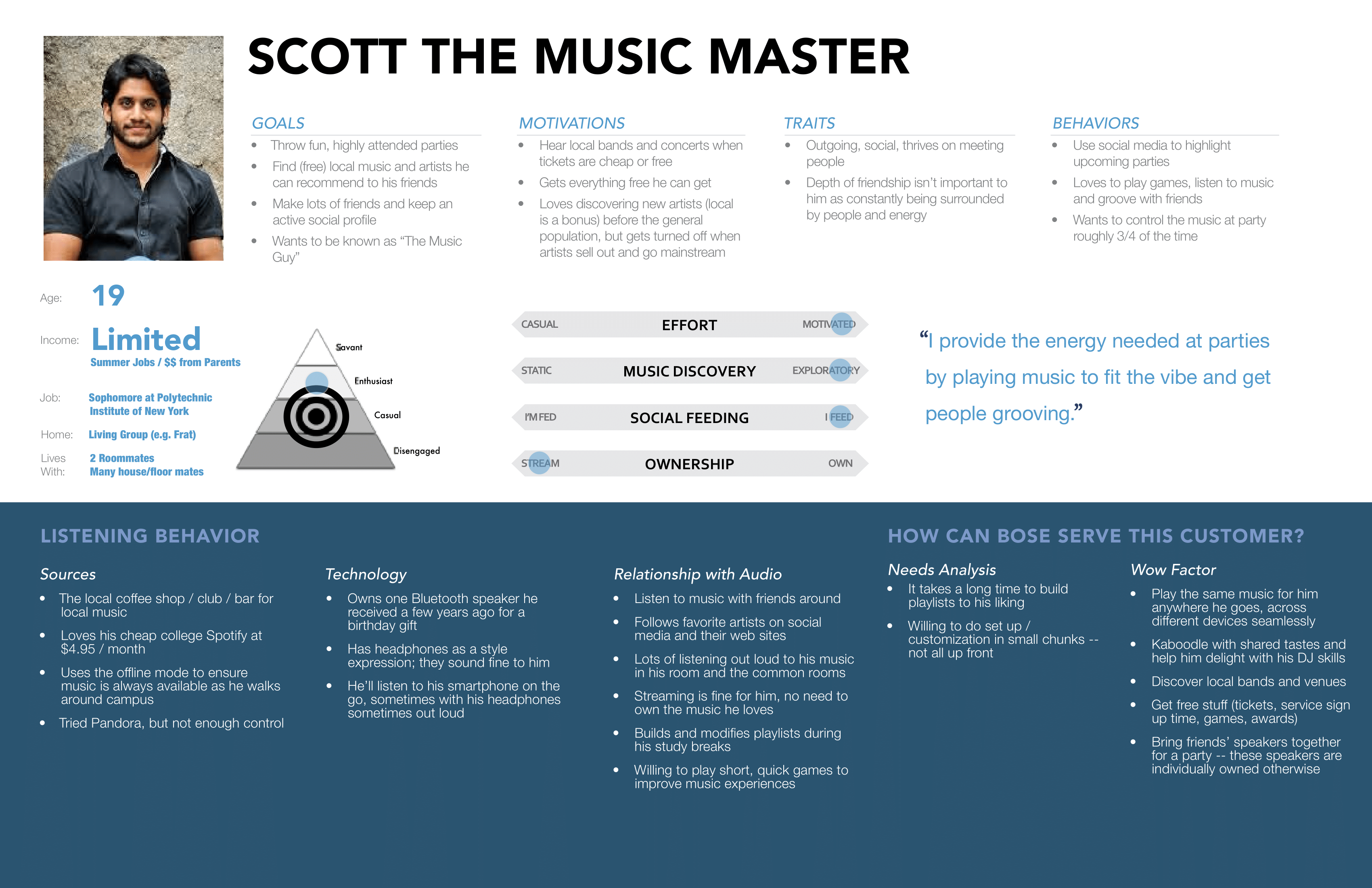 SCOTT THE MUSIC MASTER

GOALS
- Throw fun, highly attended parties
- Find (free) local music and artists he can recommend to his friends
- Make lots of friends and keep an active social profile
- Wants to be known as "The Music Guy"

MOTIVATIONS
- Hear local bands and concerts when tickets are cheap or free
- Gets everything free he can get
- Loves discovering new artists (local is a bonus) before the general population, but gets turned off when artists sell out and go mainstream

TRAITS
- Outgoing, social, thrives on meeting people
- Depth of friendship isn't important to him as constantly being surrounded by people and energy

BEHAVIORS
- Use social media to highlight upcoming parties
- Loves to play games, listen to music and groove with friends
- Wants to control the music at party roughly 3/4 of the time

Age: 19

Income: Limited
Summer Jobs / $$ from Parents

Job: Sophomore at Polytechnic Institute of New York

Home: Living Group (e.g. Frat)

Lives With: 2 Roommates
Many house/floor mates

Savant
Enthusiast
Casual
Disengaged

CASUAL EFFORT MOTIVATED
STATIC MUSIC DISCOVERY EXPLORATORY
I'M FED SOCIAL FEEDING I FEED
STREAM OWNERSHIP OWN

"I provide the energy needed at parties by playing music to fit the vibe and get people grooving."

LISTENING BEHAVIOR

Sources
- The local coffee shop / club / bar for local music
- Loves his cheap college Spotify at $4.95 / month
- Uses the offline mode to ensure music is always available as he walks around campus
- Tried Pandora, but not enough control

Technology
- Owns one Bluetooth speaker he received a few years ago for a birthday gift
- Has headphones as a style expression; they sound fine to him
- He'll listen to his smartphone on the go, sometimes with his headphones sometimes out loud

Relationship with Audio
- Listen to music with friends around
- Follows favorite artists on social media and their web sites
- Lots of listening out loud to his music in his room and the common rooms
- Streaming is fine for him, no need to own the music he loves
- Builds and modifies playlists during his study breaks
- Willing to play short, quick games to improve music experiences

HOW CAN BOSE SERVE THIS CUSTOMER?

Needs Analysis
- It takes a long time to build playlists to his liking
- Willing to do set up / customization in small chunks -- not all up front

Wow Factor
- Play the same music for him anywhere he goes, across different devices seamlessly
- Kaboodle with shared tastes and help him delight with his DJ skills
- Discover local bands and venues
- Get free stuff (tickets, service sign up time, games, awards)
- Bring friends' speakers together for a party -- these speakers are individually owned otherwise